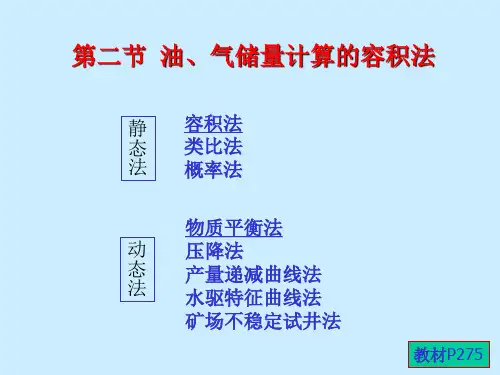 第二节 油、气储量计算的容积法

静态法

容积法
类比法
概率法

动态法

物质平衡法
压降法
产量递减曲线法
水驱特征曲线法
矿场不稳定试井法

教材P275